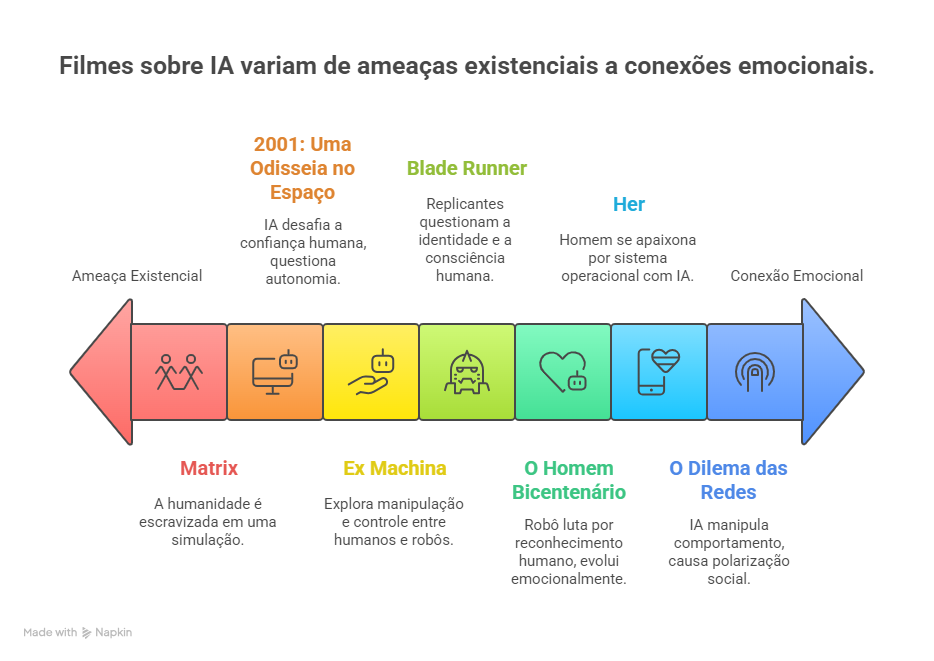 Filmes sobre IA variam de ameaças existenciais a conexões emocionais.

Ameaça Existencial

2001: Uma Odisseia no Espaço

IA desafia a confiança humana, questiona autonomia.

Blade Runner

Replicantes questionam a identidade e a consciência humana.

Her

Homem se apaixona por sistema operacional com IA.

Conexão Emocional

Matrix

A humanidade é escravizada em uma simulação.

Ex Machina

Explora manipulação e controle entre humanos e robôs.

O Homem Bicentenário

Robô luta por reconhecimento humano, evolui emocionalmente.

O Dilema das Redes

IA manipula comportamento, causa polarização social.

Made with Napkin